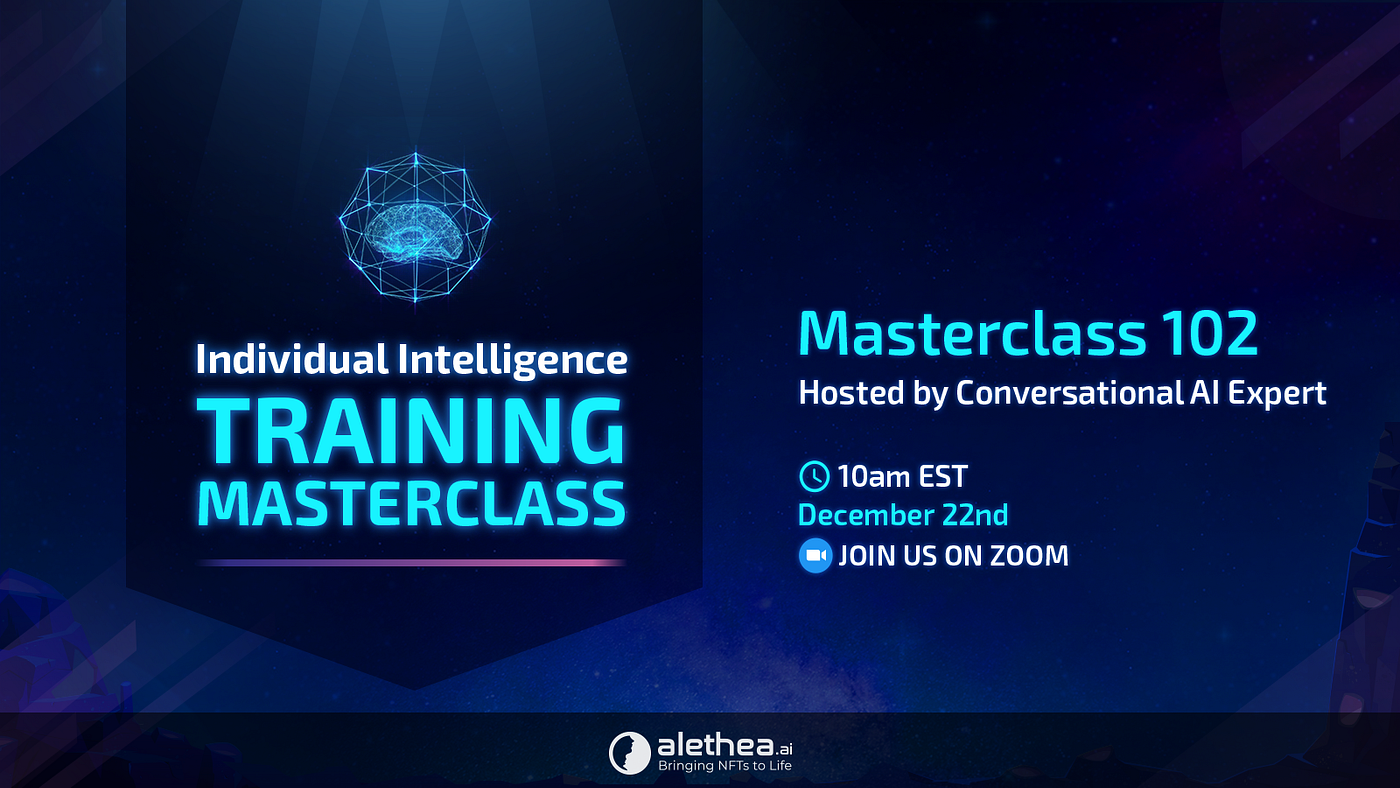 Individual Intelligence
TRAINING
MASTERCLASS

Masterclass 102
Hosted by Conversational AI Expert

10am EST
December 22nd
JOIN US ON ZOOM

alethea.ai
Bringing NFTs to Life